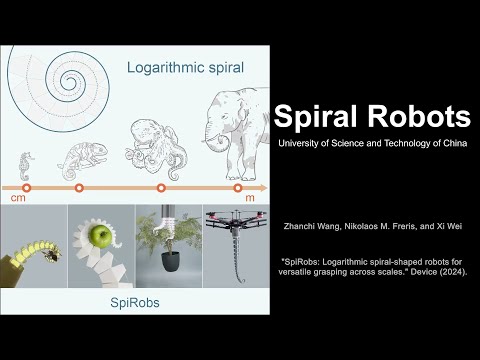 Logarithmic spiral

cm

m

SpiRobs

Spiral Robots

University of Science and Technology of China

Zhanchi Wang, Nikolaos M. Freris, and Xi Wei

"SpiRobs: Logarithmic spiral-shaped robots for versatile grasping across scales." Device (2024).